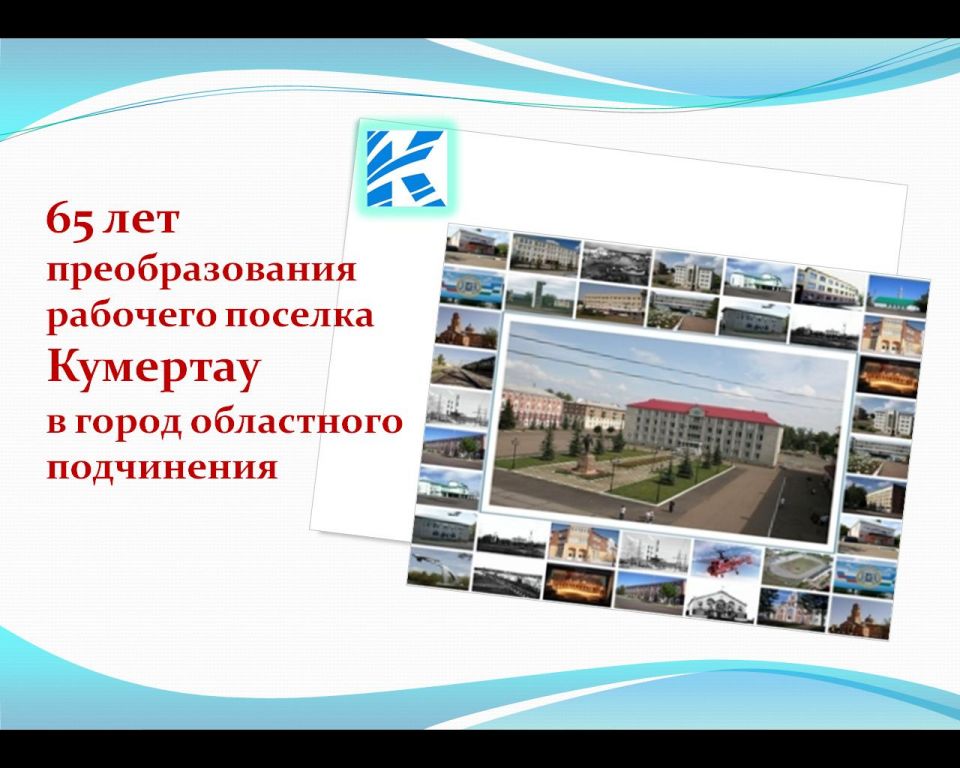 65 лет
преобразования рабочего поселка
Кумертау
в город областного подчинения